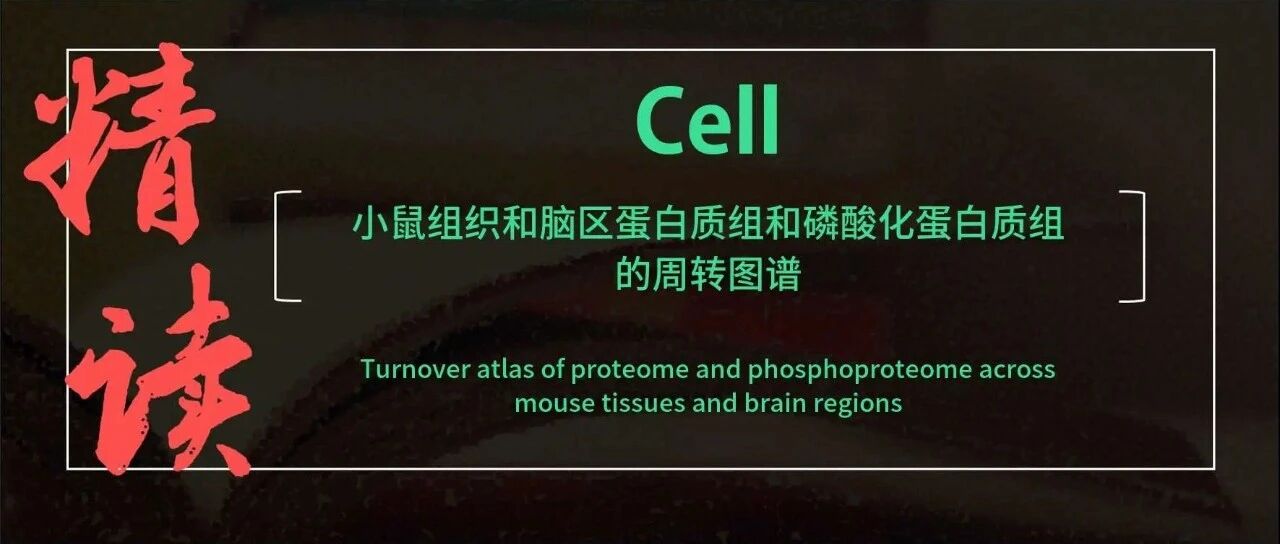 精读

Cell

小鼠组织和脑区蛋白质组和磷酸化蛋白质组的周转图谱

Turnover atlas of proteome and phosphoproteome across mouse tissues and brain regions